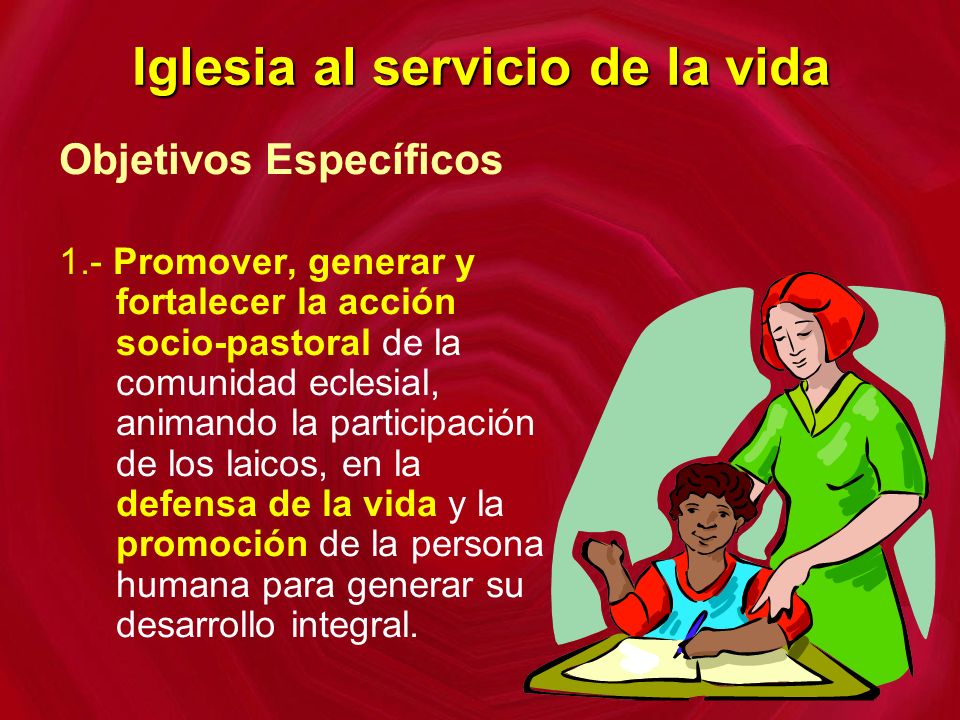 Iglesia al servicio de la vida

Objetivos Específicos

1.- Promover, generar y fortalecer la acción socio-pastoral de la comunidad eclesial, animando la participación de los laicos, en la defensa de la vida y la promoción de la persona humana para generar su desarrollo integral.